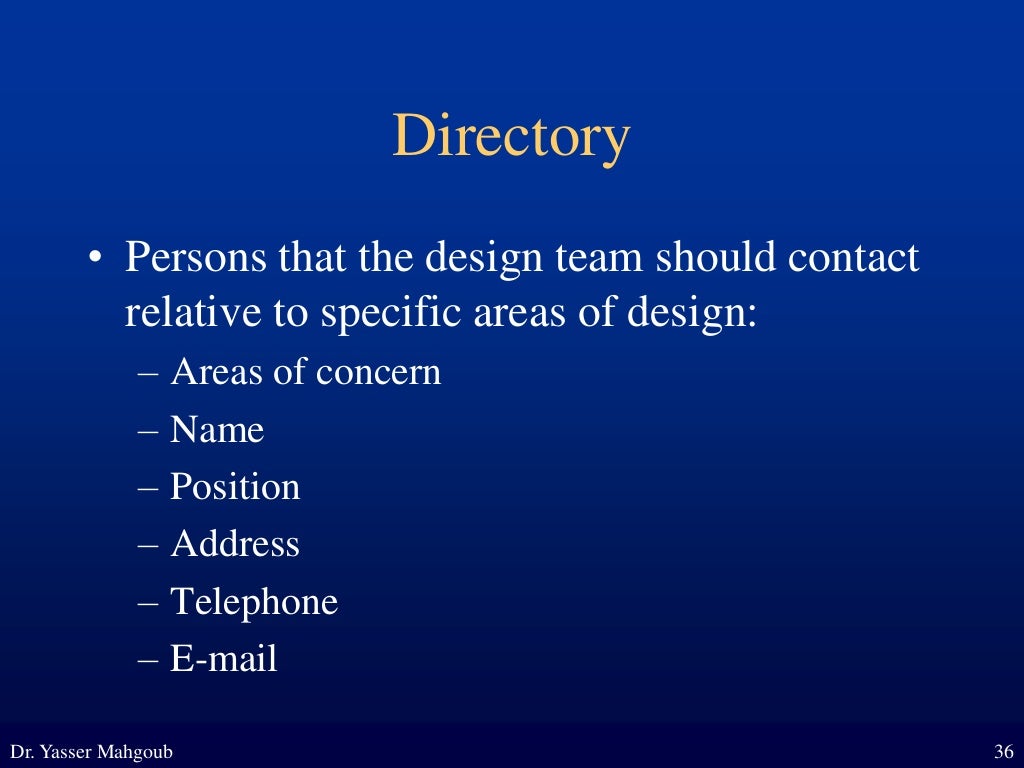 Directory

• Persons that the design team should contact relative to specific areas of design:
– Areas of concern
– Name
– Position
– Address
– Telephone
– E-mail

Dr. Yasser Mahgoub

36